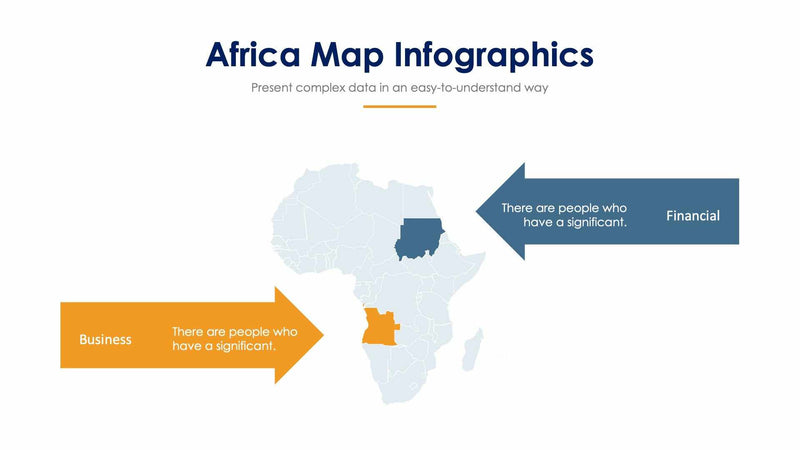 Africa Map Infographics

Present complex data in an easy-to-understand way

There are people who have a significant.

Financial

Business

There are people who have a significant.